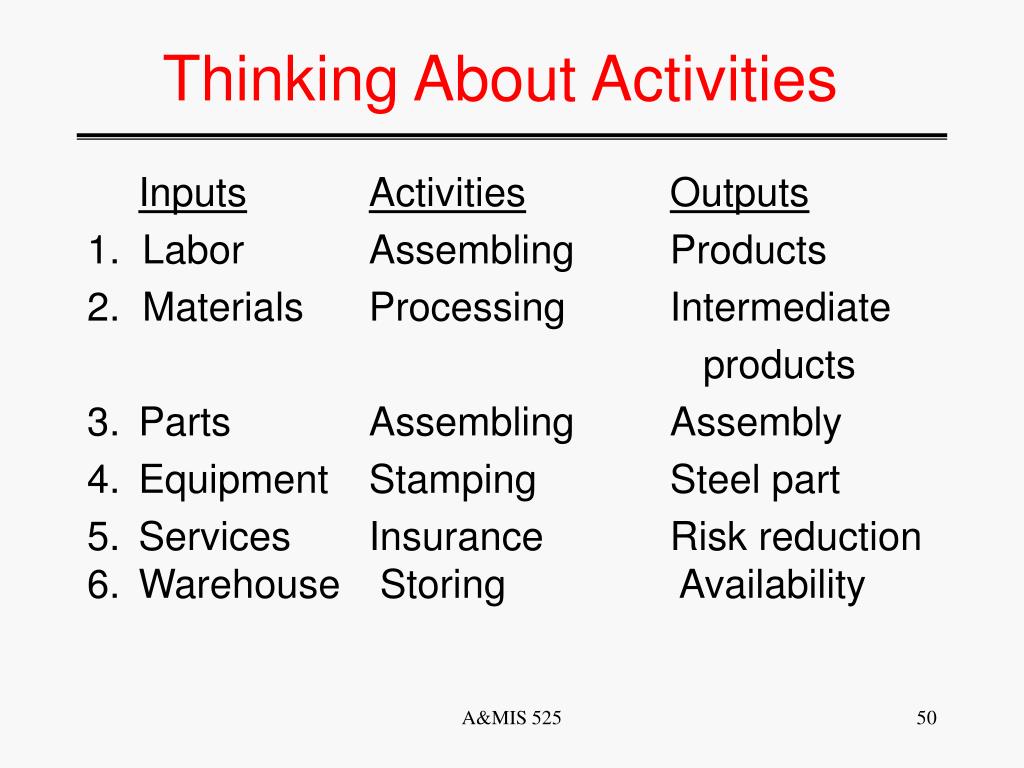 Thinking About Activities

| Inputs | Activities | Outputs |
|---|---|---|
| 1. Labor | Assembling | Products |
| 2. Materials | Processing | Intermediate products |
| 3. Parts | Assembling | Assembly |
| 4. Equipment | Stamping | Steel part |
| 5. Services | Insurance | Risk reduction |
| 6. Warehouse | Storing | Availability |

A&MIS 525

50